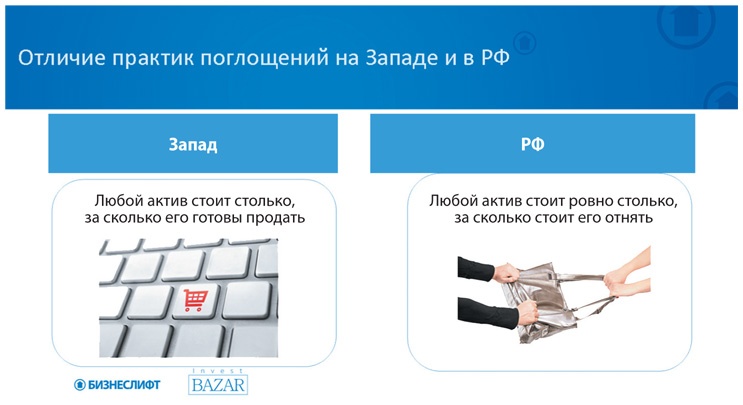 Отличие практик поглощений на Западе и в РФ

Запад

Любой актив стоит столько, за сколько его готовы продать

РФ

Любой актив стоит ровно столько, за сколько стоит его отнять

БИЗНЕСЛИФТ

Invest BAZAR